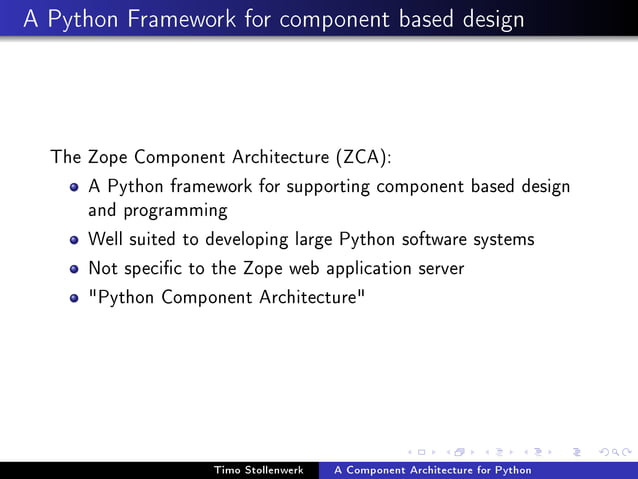 A Python Framework for component based design

The Zope Component Architecture (ZCA):

- A Python framework for supporting component based design and programming
- Well suited to developing large Python software systems
- Not specific to the Zope web application server
- "Python Component Architecture"

Timo Stollenwerk A Component Architecture for Python